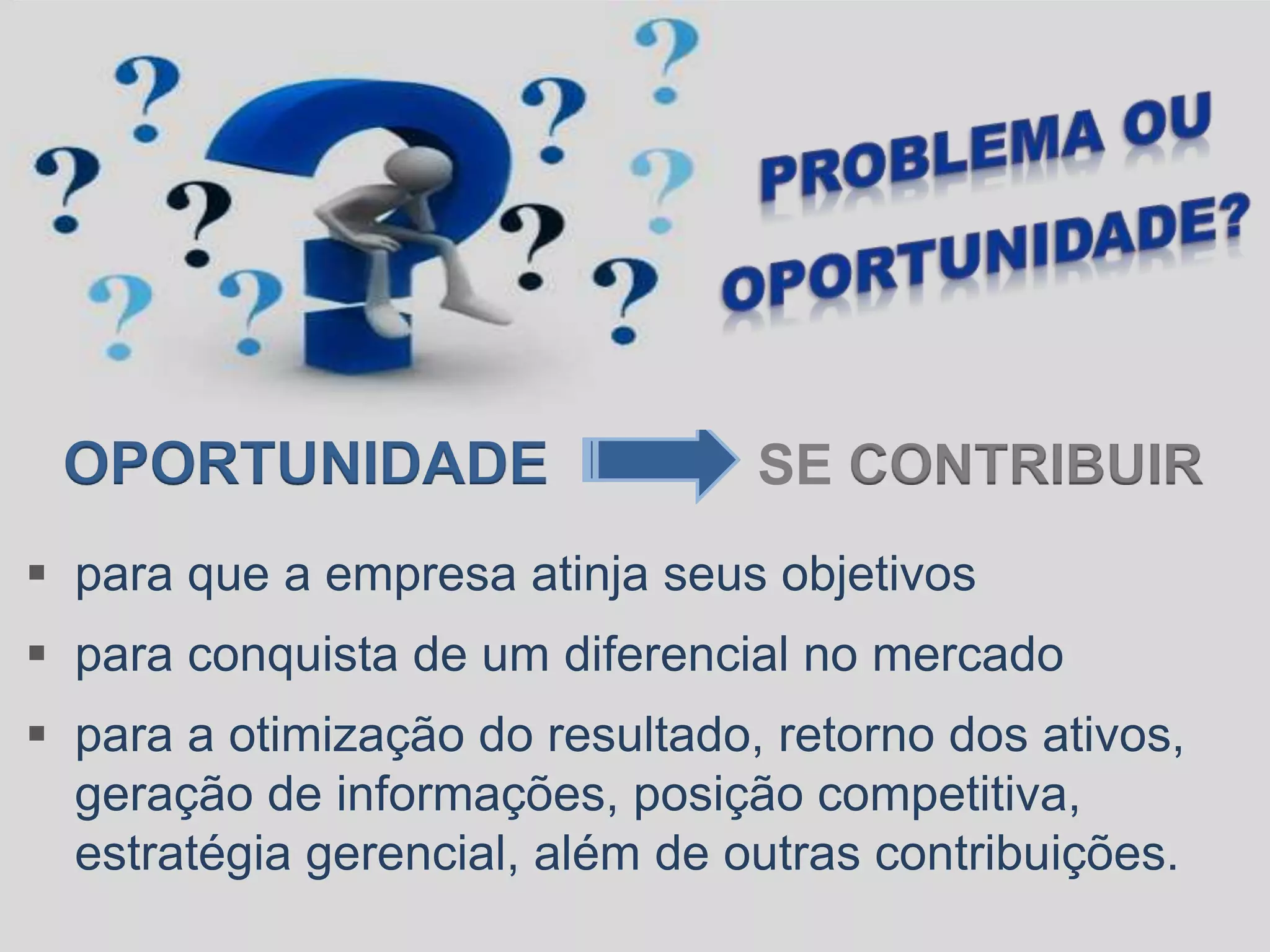 PROBLEMA OU OPORTUNIDADE?

OPORTUNIDADE SE CONTRIBUIR

▪ para que a empresa atinja seus objetivos

▪ para conquista de um diferencial no mercado

▪ para a otimização do resultado, retorno dos ativos, geração de informações, posição competitiva, estratégia gerencial, além de outras contribuições.